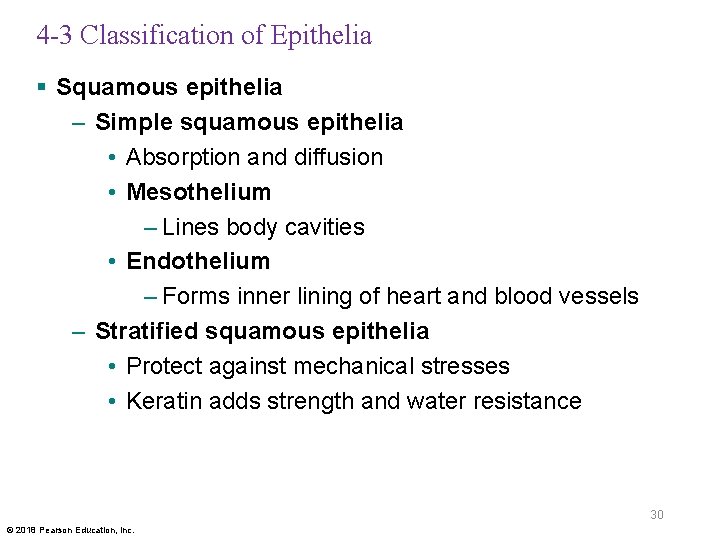 4-3 Classification of Epithelia

▪ Squamous epithelia

– Simple squamous epithelia

• Absorption and diffusion

• Mesothelium

– Lines body cavities

• Endothelium

– Forms inner lining of heart and blood vessels

– Stratified squamous epithelia

• Protect against mechanical stresses

• Keratin adds strength and water resistance

30

© 2018 Pearson Education, Inc.